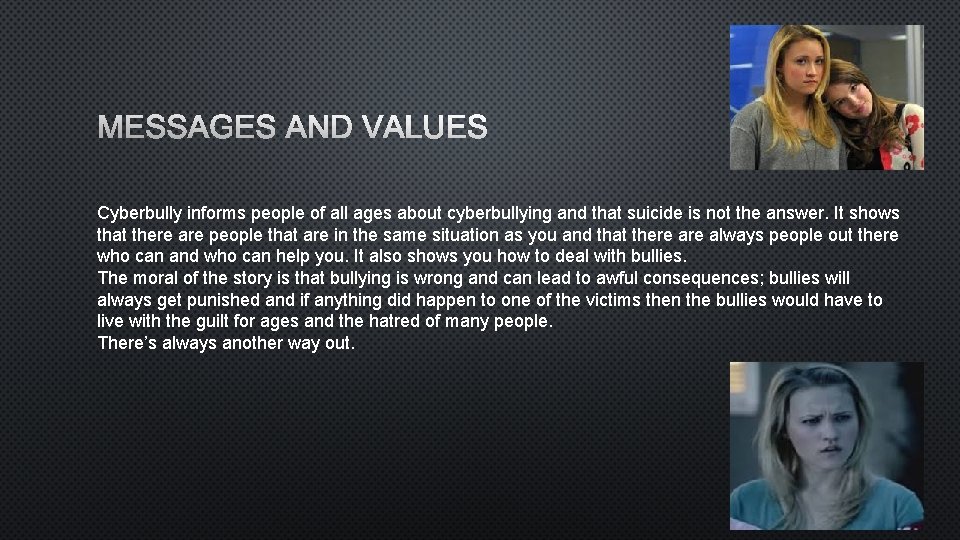 MESSAGES AND VALUES

Cyberbully informs people of all ages about cyberbullying and that suicide is not the answer. It shows that there are people that are in the same situation as you and that there are always people out there who can and who can help you. It also shows you how to deal with bullies.
The moral of the story is that bullying is wrong and can lead to awful consequences; bullies will always get punished and if anything did happen to one of the victims then the bullies would have to live with the guilt for ages and the hatred of many people.
There's always another way out.